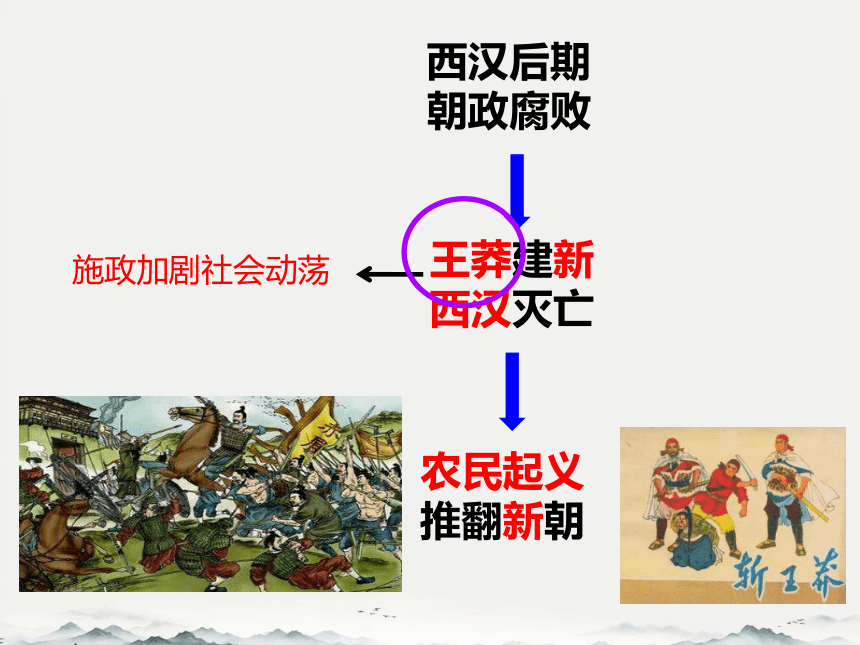 西汉后期
朝政腐败

施政加剧社会动荡

王莽建新
西汉灭亡

农民起义
推翻新朝

斩王莽